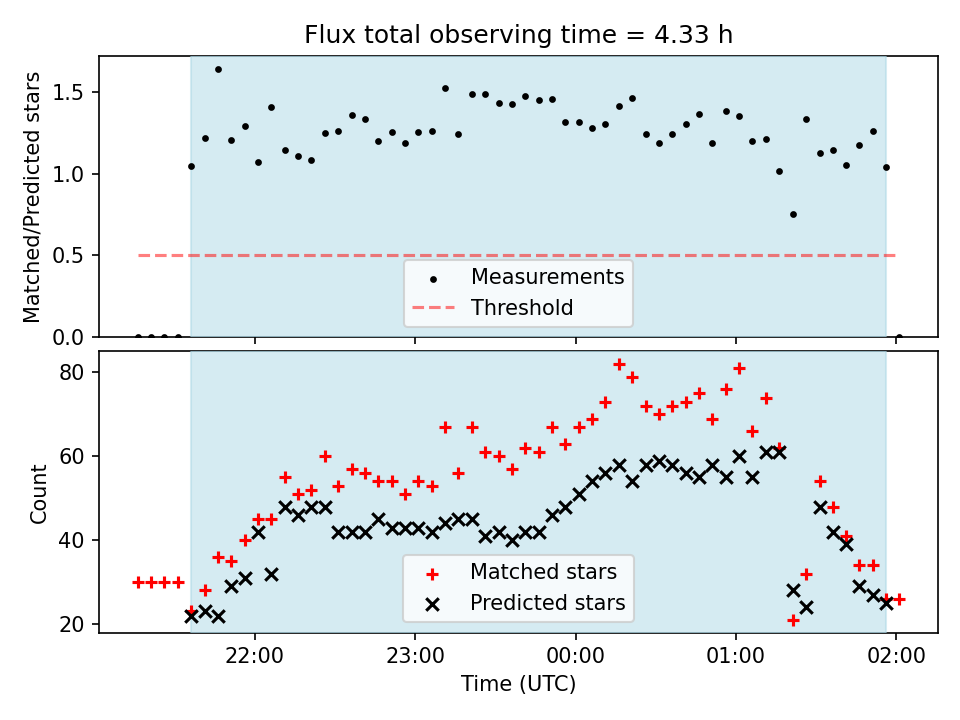 Flux total observing time = 4.33 h

Matched/Predicted stars

1.5
1.0
0.5
0.0

Measurements
Threshold

Count

80
60
40
20

Matched stars
Predicted stars

22:00
23:00
00:00
01:00
02:00

Time (UTC)